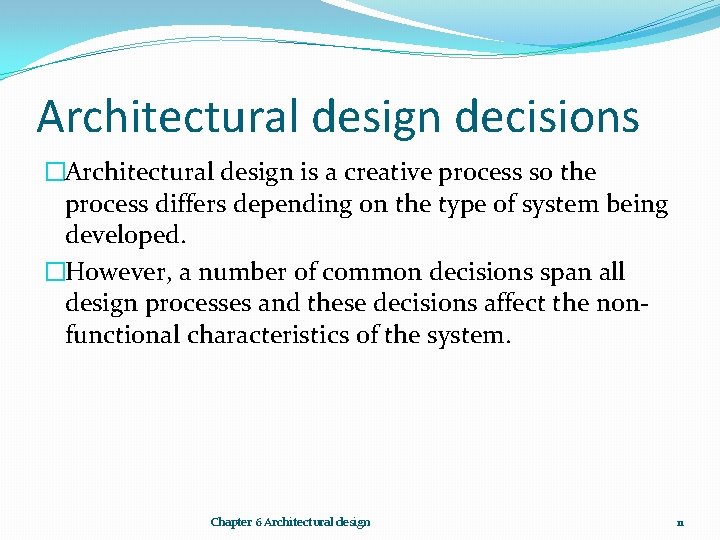 Architectural design decisions

□Architectural design is a creative process so the process differs depending on the type of system being developed.

□However, a number of common decisions span all design processes and these decisions affect the non-functional characteristics of the system.

Chapter 6 Architectural design

11